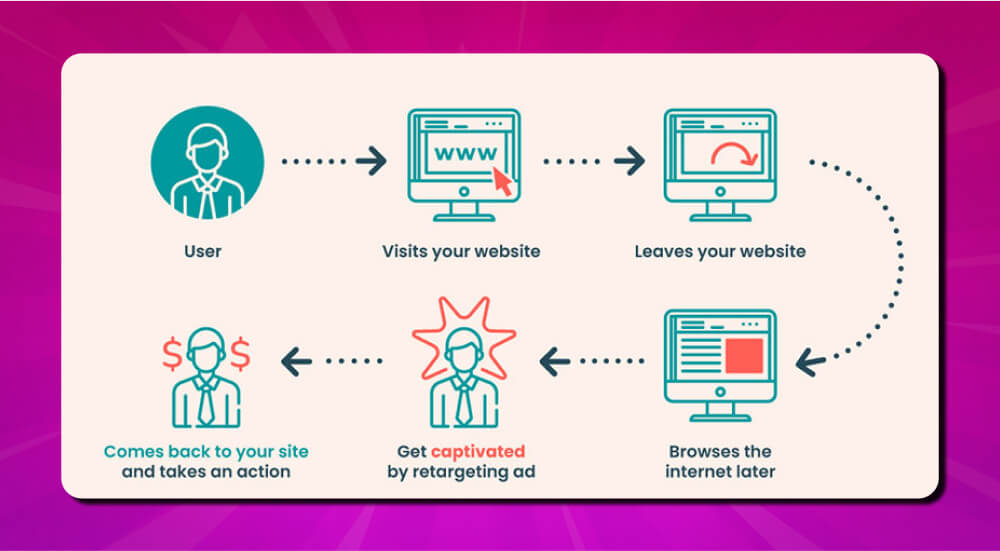 User

www

Visits your website

Leaves your website

Browses the internet later

Get captivated by retargeting ad

$ $

Comes back to your site and takes an action